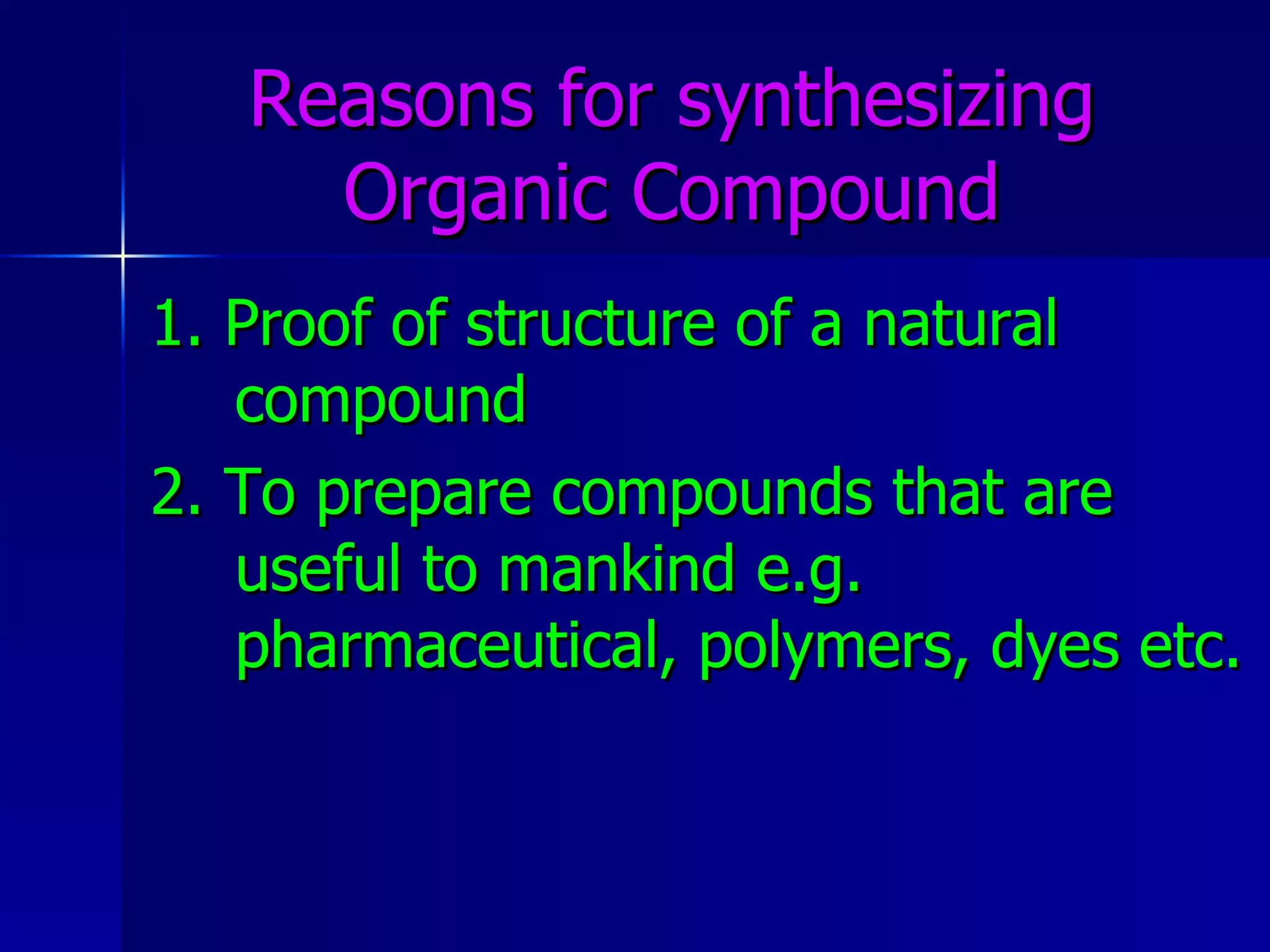 Reasons for synthesizing Organic Compound

1. Proof of structure of a natural compound

2. To prepare compounds that are useful to mankind e.g. pharmaceutical, polymers, dyes etc.